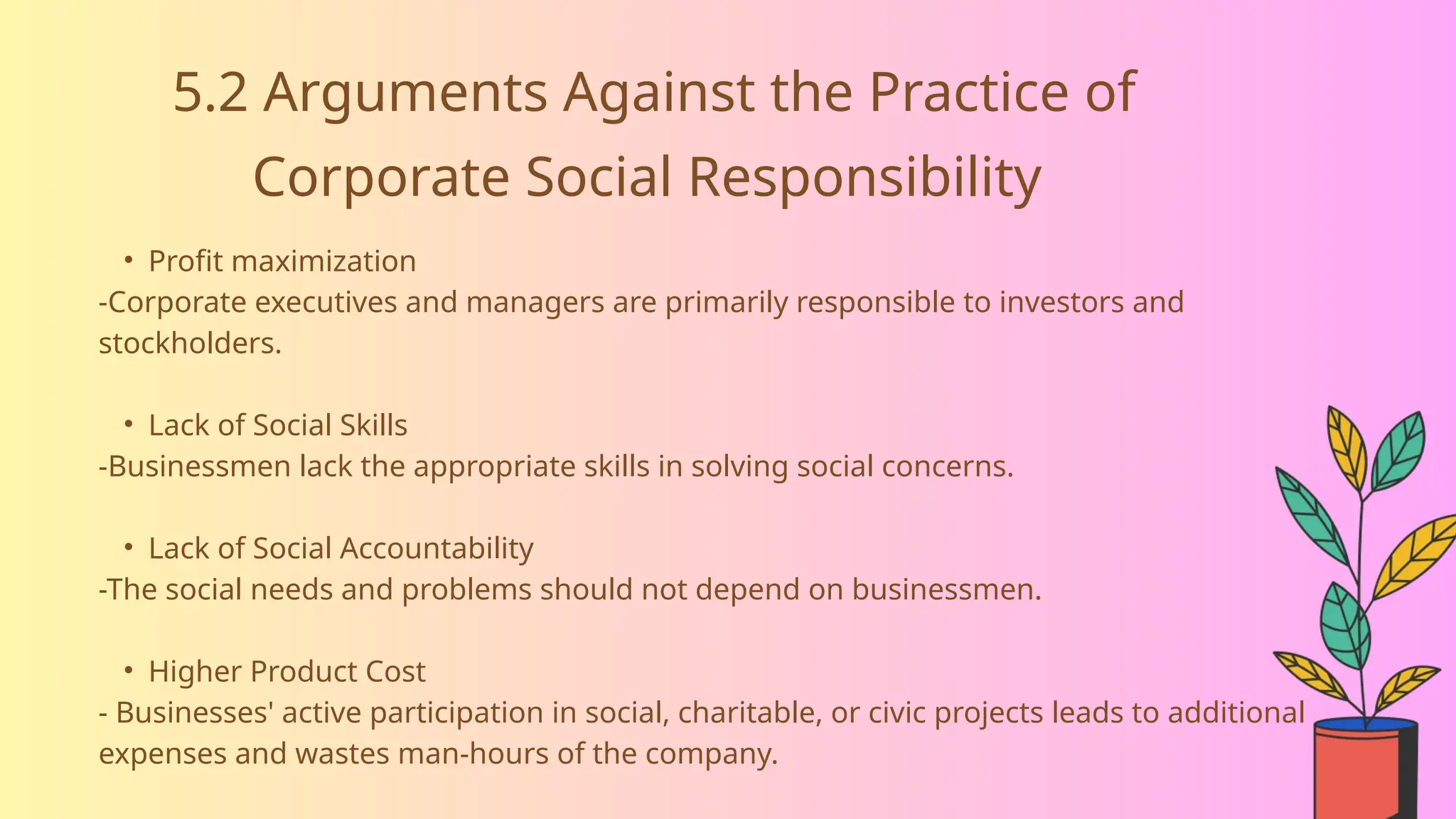 5.2 Arguments Against the Practice of Corporate Social Responsibility

• Profit maximization
-Corporate executives and managers are primarily responsible to investors and stockholders.

• Lack of Social Skills
-Businessmen lack the appropriate skills in solving social concerns.

• Lack of Social Accountability
-The social needs and problems should not depend on businessmen.

• Higher Product Cost
- Businesses' active participation in social, charitable, or civic projects leads to additional expenses and wastes man-hours of the company.